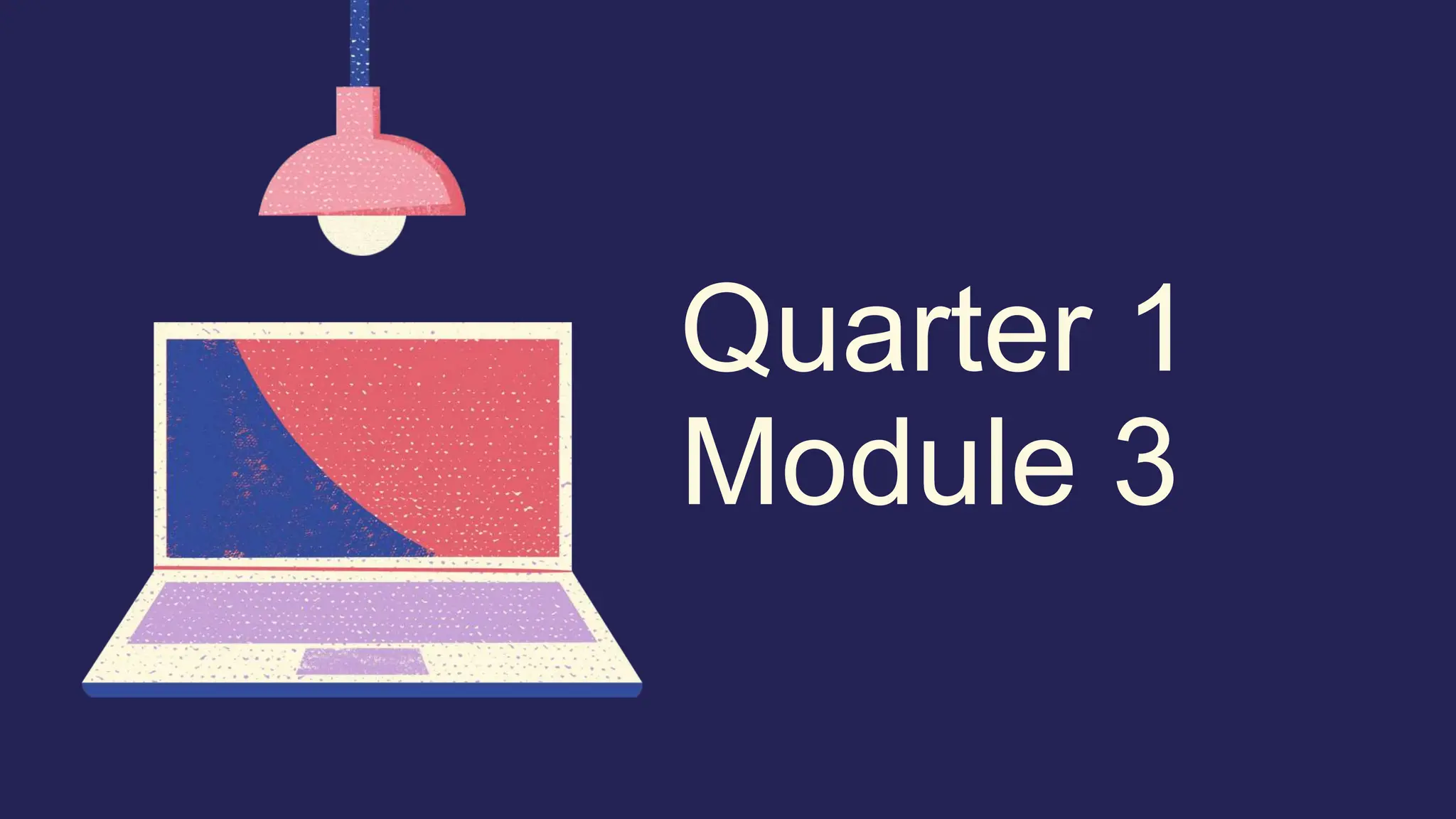 Quarter 1
Module 3